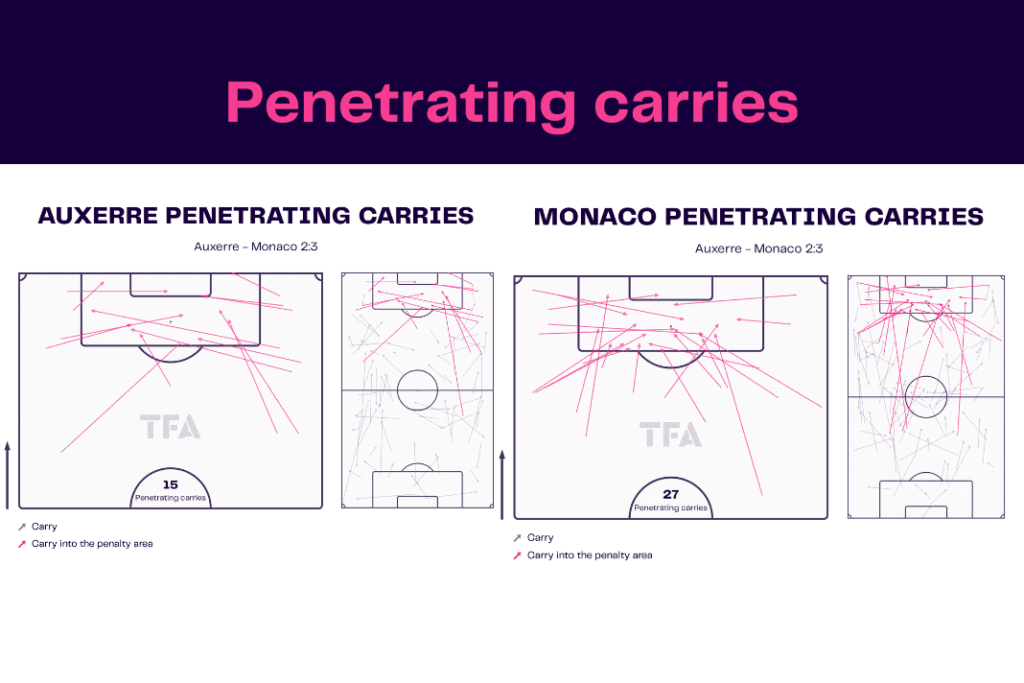 Penetrating carries

AUXERRE PENETRATING CARRIES

Auxerre - Monaco 2:3

TFA

15
Penetrating carries

Carry
Carry into the penalty area

MONACO PENETRATING CARRIES

Auxerre - Monaco 2:3

TFA

27
Penetrating carries

Carry
Carry into the penalty area